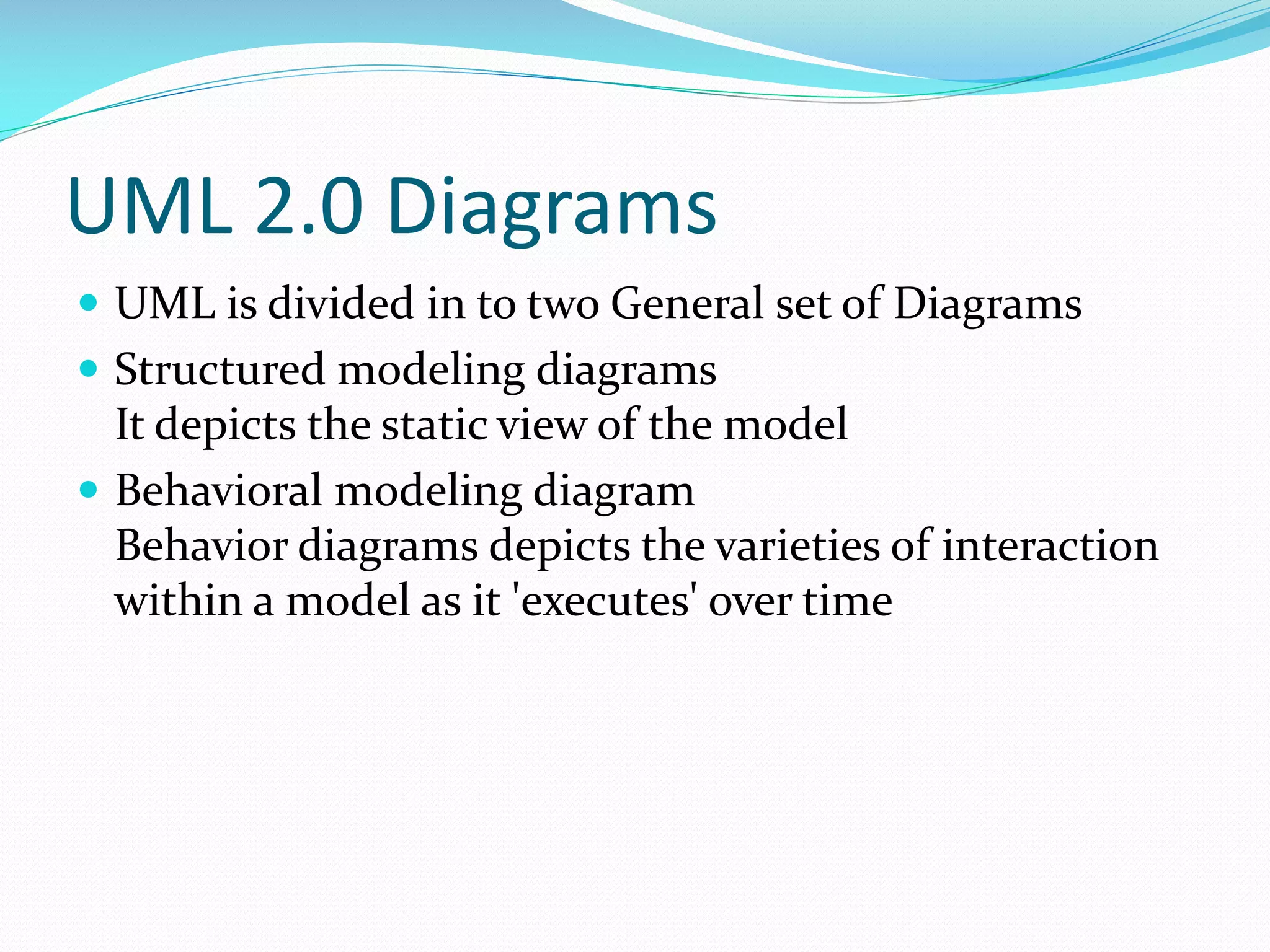 UML 2.0 Diagrams

- UML is divided in to two General set of Diagrams
- Structured modeling diagrams
It depicts the static view of the model
- Behavioral modeling diagram
Behavior diagrams depicts the varieties of interaction within a model as it 'executes' over time